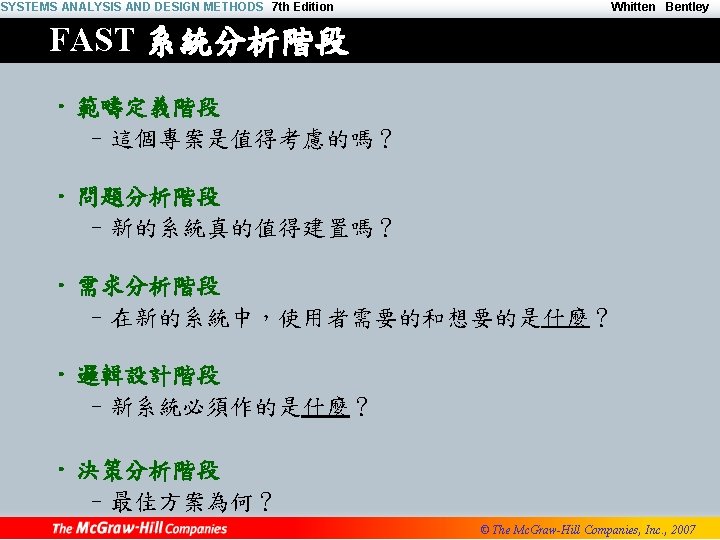 SYSTEMS ANALYSIS AND DESIGN METHODS 7th Edition Whitten Bentley

FAST 系統分析階段

• 範疇定義階段
– 這個專案是值得考慮的嗎？

• 問題分析階段
– 新的系統真的值得建置嗎？

• 需求分析階段
– 在新的系統中，使用者需要的和想要的是什麼？

• 邏輯設計階段
– 新系統必須作的是什麼？

• 決策分析階段
– 最佳方案為何？

The McGraw-Hill Companies © The McGraw-Hill Companies, Inc., 2007